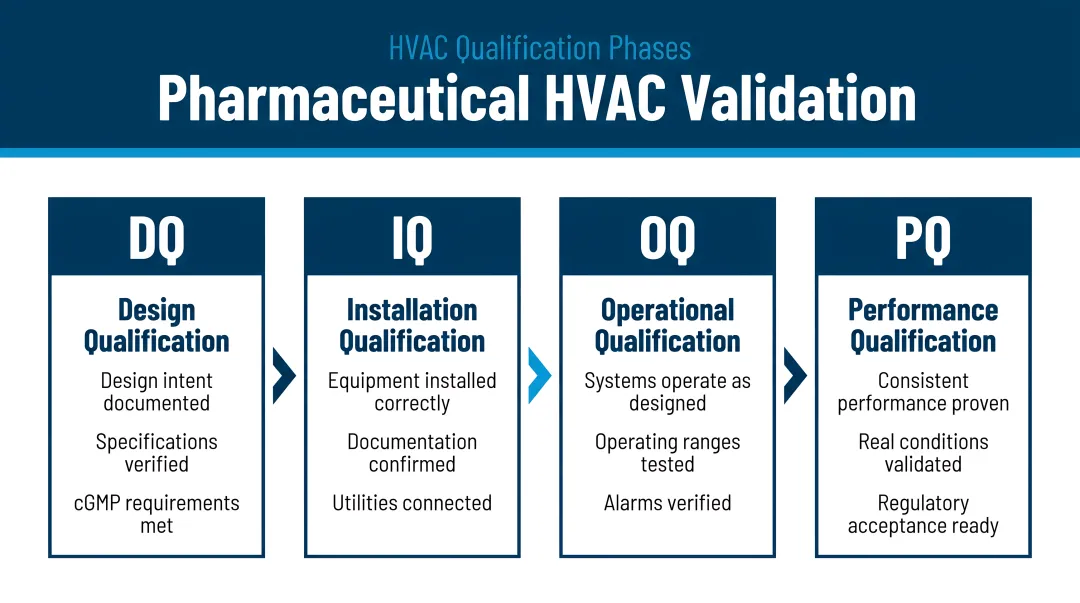 HVAC Qualification Phases

Pharmaceutical HVAC Validation

DQ

Design Qualification

Design intent documented

Specifications verified

cGMP requirements met

IQ

Installation Qualification

Equipment installed correctly

Documentation confirmed

Utilities connected

OQ

Operational Qualification

Systems operate as designed

Operating ranges tested

Alarms verified

PQ

Performance Qualification

Consistent performance proven

Real conditions validated

Regulatory acceptance ready